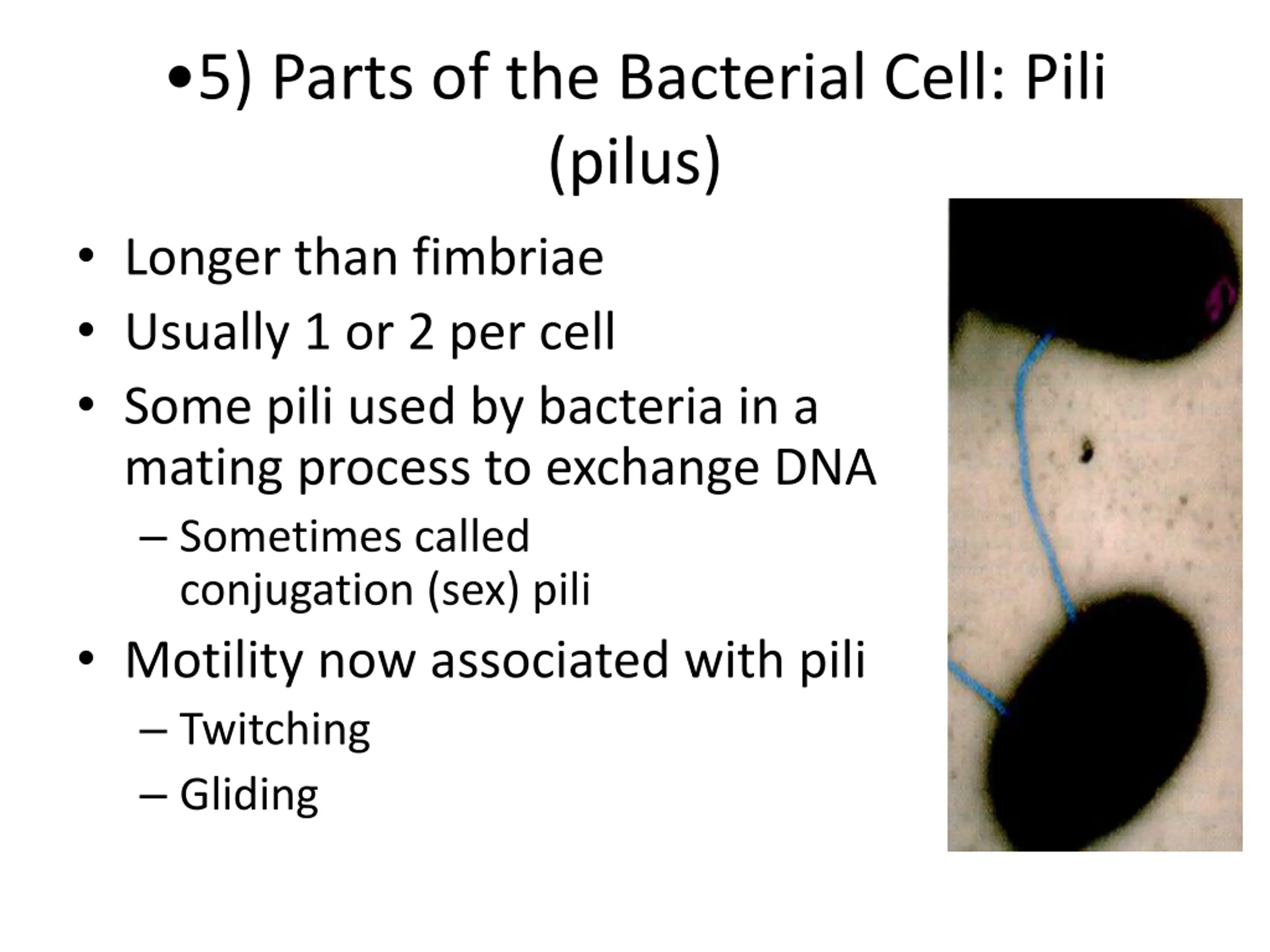 •5) Parts of the Bacterial Cell: Pili (pilus)

• Longer than fimbriae
• Usually 1 or 2 per cell
• Some pili used by bacteria in a mating process to exchange DNA
– Sometimes called conjugation (sex) pili
• Motility now associated with pili
– Twitching
– Gliding